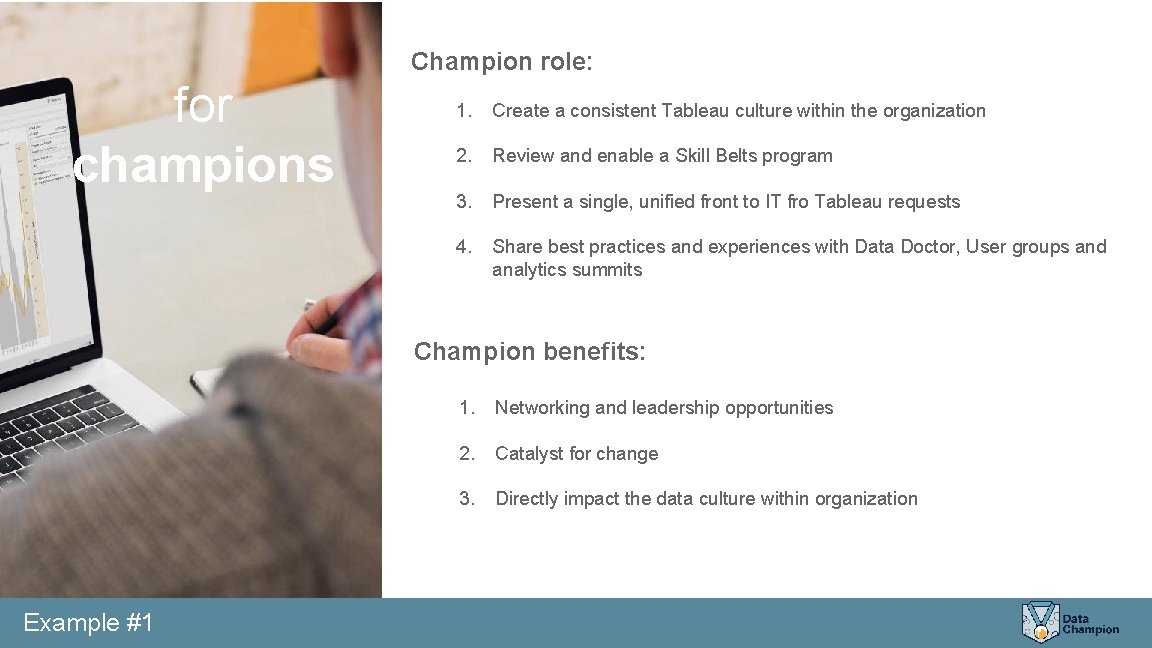 for champions

Champion role:

1. Create a consistent Tableau culture within the organization

2. Review and enable a Skill Belts program

3. Present a single, unified front to IT fro Tableau requests

4. Share best practices and experiences with Data Doctor, User groups and analytics summits

Champion benefits:

1. Networking and leadership opportunities

2. Catalyst for change

3. Directly impact the data culture within organization

Example #1

Data Champion